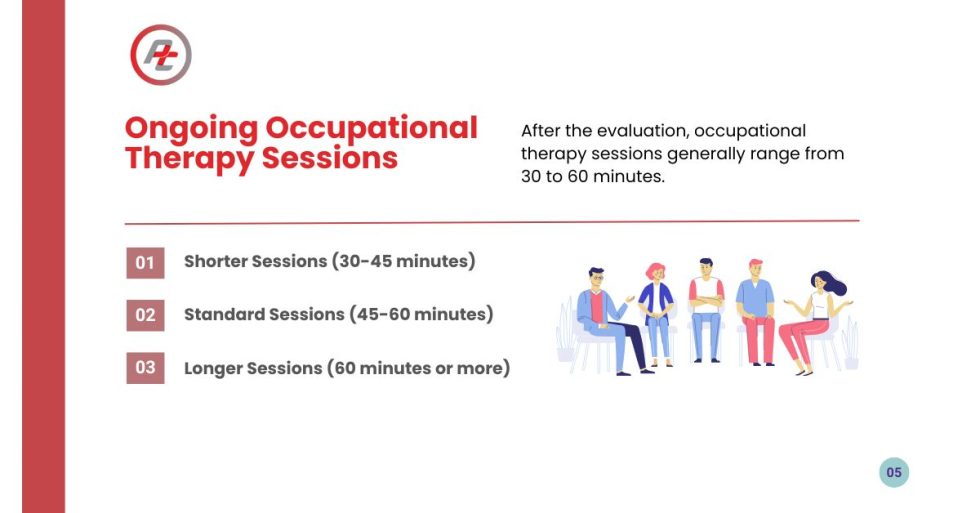 Pt

Ongoing Occupational Therapy Sessions

After the evaluation, occupational therapy sessions generally range from 30 to 60 minutes.

01 Shorter Sessions (30-45 minutes)

02 Standard Sessions (45-60 minutes)

03 Longer Sessions (60 minutes or more)

05